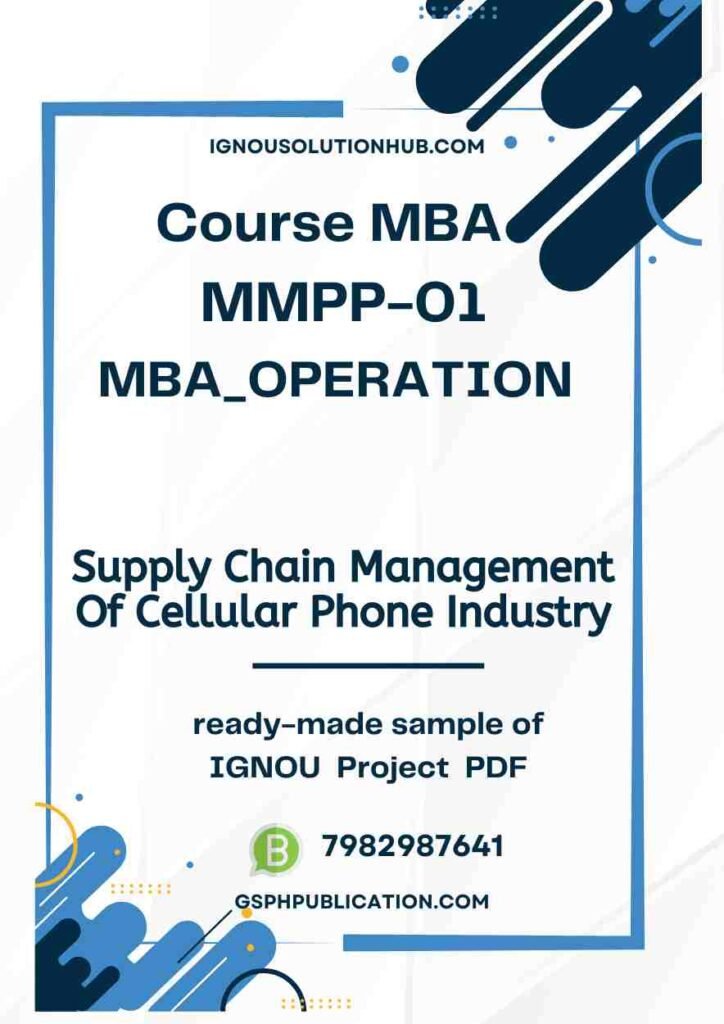 IGNOUSOLUTIONHUB.COM

Course MBA
MMPP-01
MBA_OPERATION

Supply Chain Management Of Cellular Phone Industry

ready-made sample of IGNOU Project PDF

B 7982987641

GSPHPUBLICATION.COM